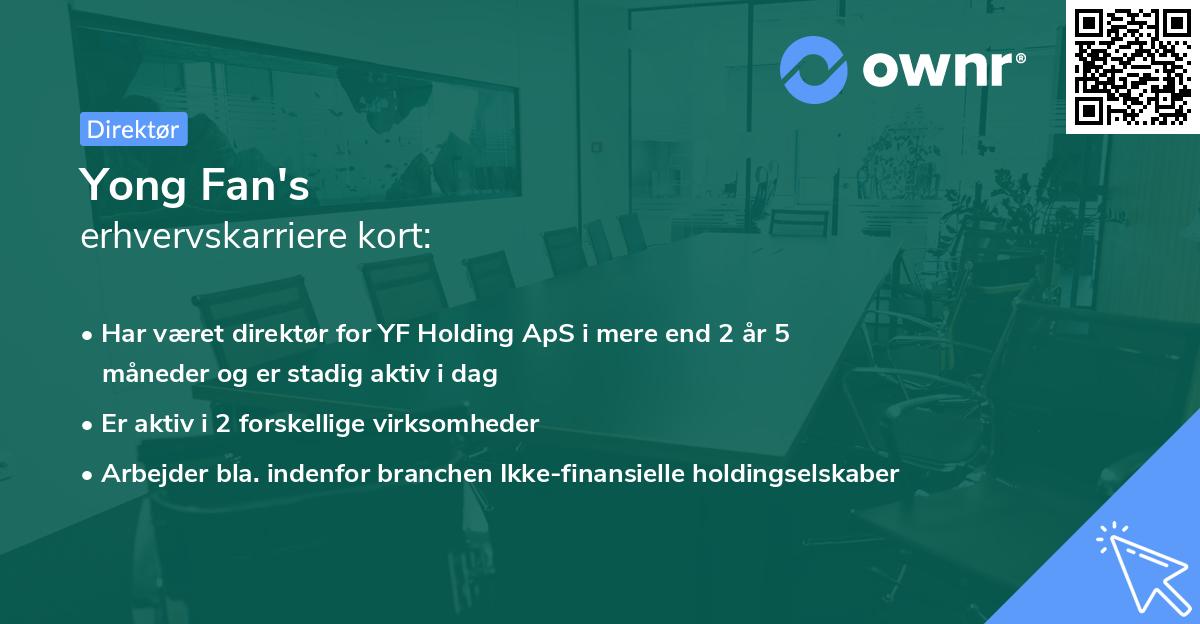 ownr®

Direktør

Yong Fan's
erhvervskarriere kort:

• Har været direktør for YF Holding ApS i mere end 2 år 5 måneder og er stadig aktiv i dag
• Er aktiv i 2 forskellige virksomheder
• Arbejder bla. indenfor branchen Ikke-finansielle holdingselskaber